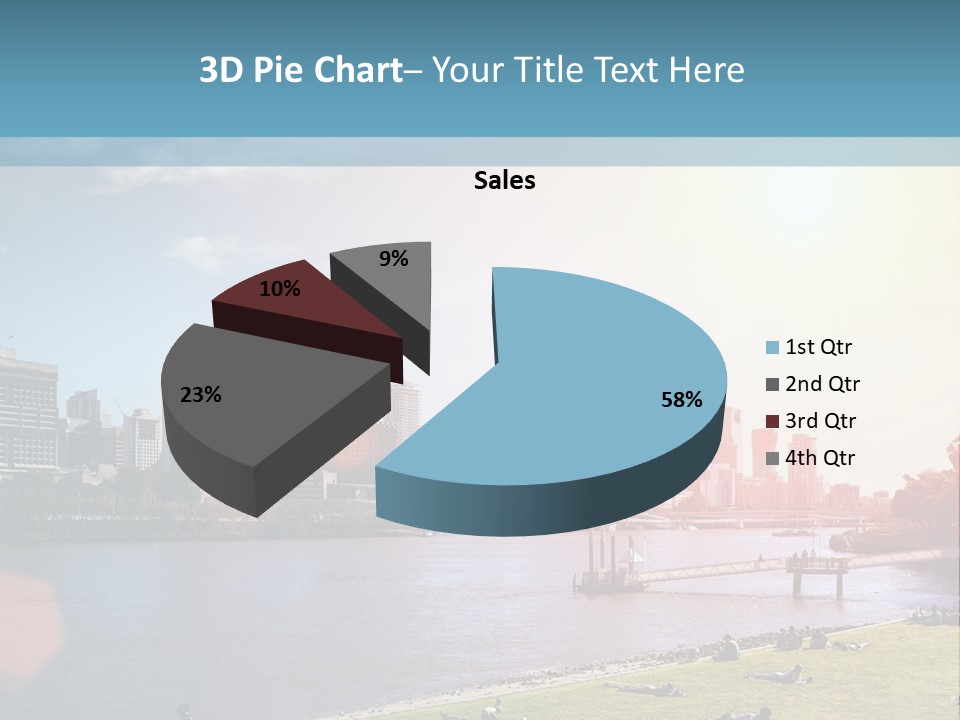 3D Pie Chart– Your Title Text Here

Sales

9%
10%
23%
58%

1st Qtr
2nd Qtr
3rd Qtr
4th Qtr